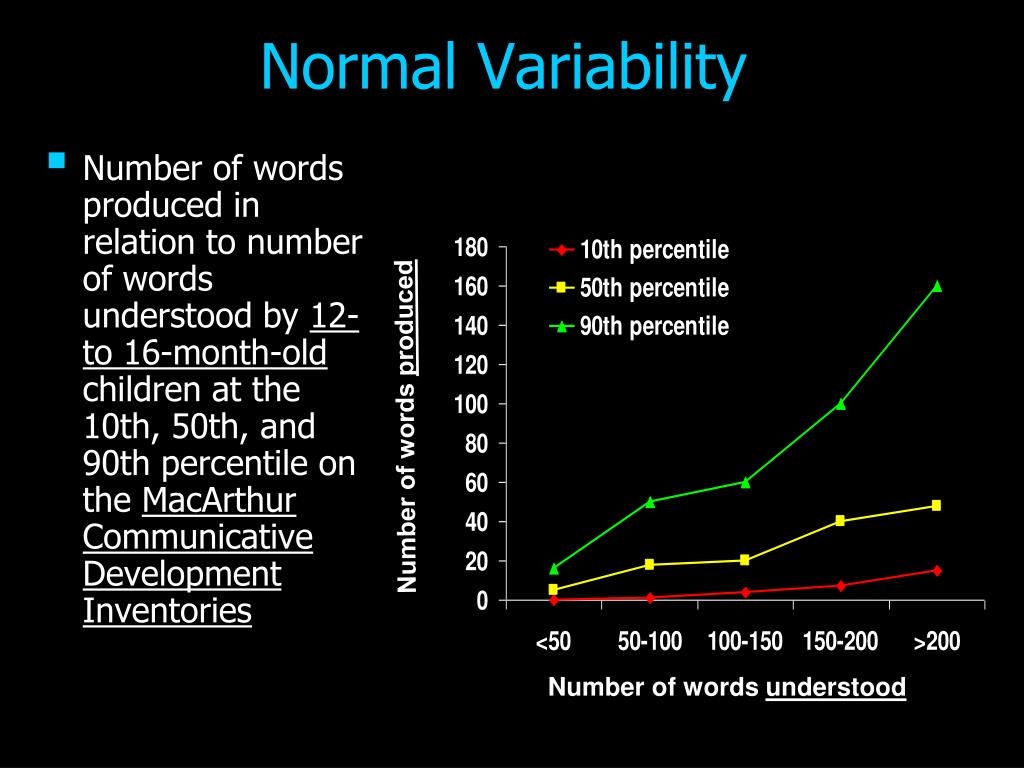 Normal Variability

Number of words produced in relation to number of words understood by 12- to 16-month-old children at the 10th, 50th, and 90th percentile on the MacArthur Communicative Development Inventories

Number of words produced

180
160
140
120
100
80
60
40
20
0

10th percentile
50th percentile
90th percentile

<50
50-100
100-150
150-200
>200

Number of words understood